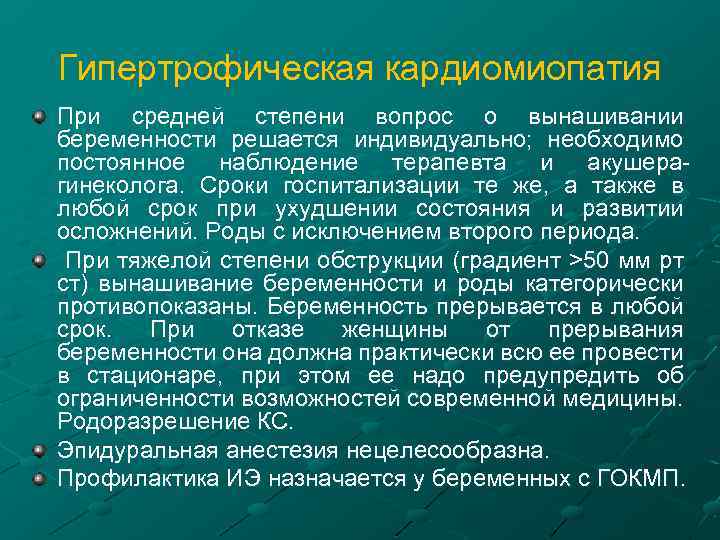 Гипертрофическая кардиомиопатия

При средней степени вопрос о вынашивании беременности решается индивидуально; необходимо постоянное наблюдение терапевта и акушера-гинеколога. Сроки госпитализации те же, а также в любой срок при ухудшении состояния и развитии осложнений. Роды с исключением второго периода.

При тяжелой степени обструкции (градиент >50 мм рт ст) вынашивание беременности и роды категорически противопоказаны. Беременность прерывается в любой срок. При отказе женщины от прерывания беременности она должна практически всю ее провести в стационаре, при этом ее надо предупредить об ограниченности возможностей современной медицины. Родоразрешение КС.

Эпидуральная анестезия нецелесообразна.

Профилактика ИЭ назначается у беременных с ГОКМП.